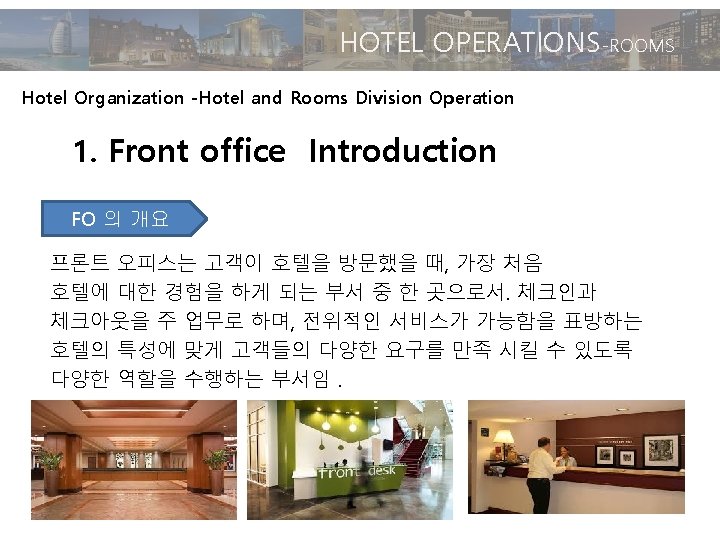 HOTEL OPERATIONS-ROOMS

Hotel Organization -Hotel and Rooms Division Operation

1. Front office Introduction

FO 의 개요

프론트 오피스는 고객이 호텔을 방문했을 때, 가장 처음 호텔에 대한 경험을 하게 되는 부서 중 한 곳으로서. 체크인과 체크아웃을 주 업무로 하며, 전위적인 서비스가 가능함을 표방하는 호텔의 특성에 맞게 고객들의 다양한 요구를 만족 시킬 수 있도록 다양한 역할을 수행하는 부서임 .

front desk